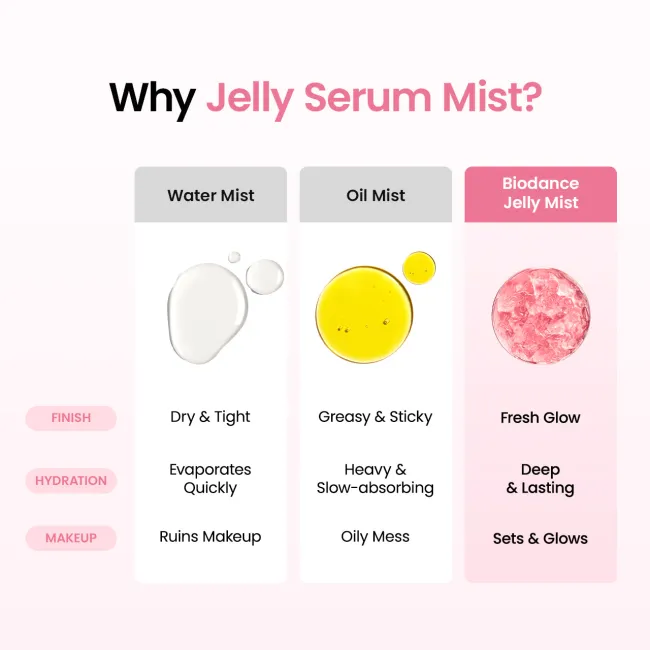 Why Jelly Serum Mist?

| | Water Mist | Oil Mist | Biodance Jelly Mist |
|---|---|---|---|
| FINISH | Dry & Tight | Greasy & Sticky | Fresh Glow |
| HYDRATION | Evaporates Quickly | Heavy & Slow-absorbing | Deep & Lasting |
| MAKEUP | Ruins Makeup | Oily Mess | Sets & Glows |